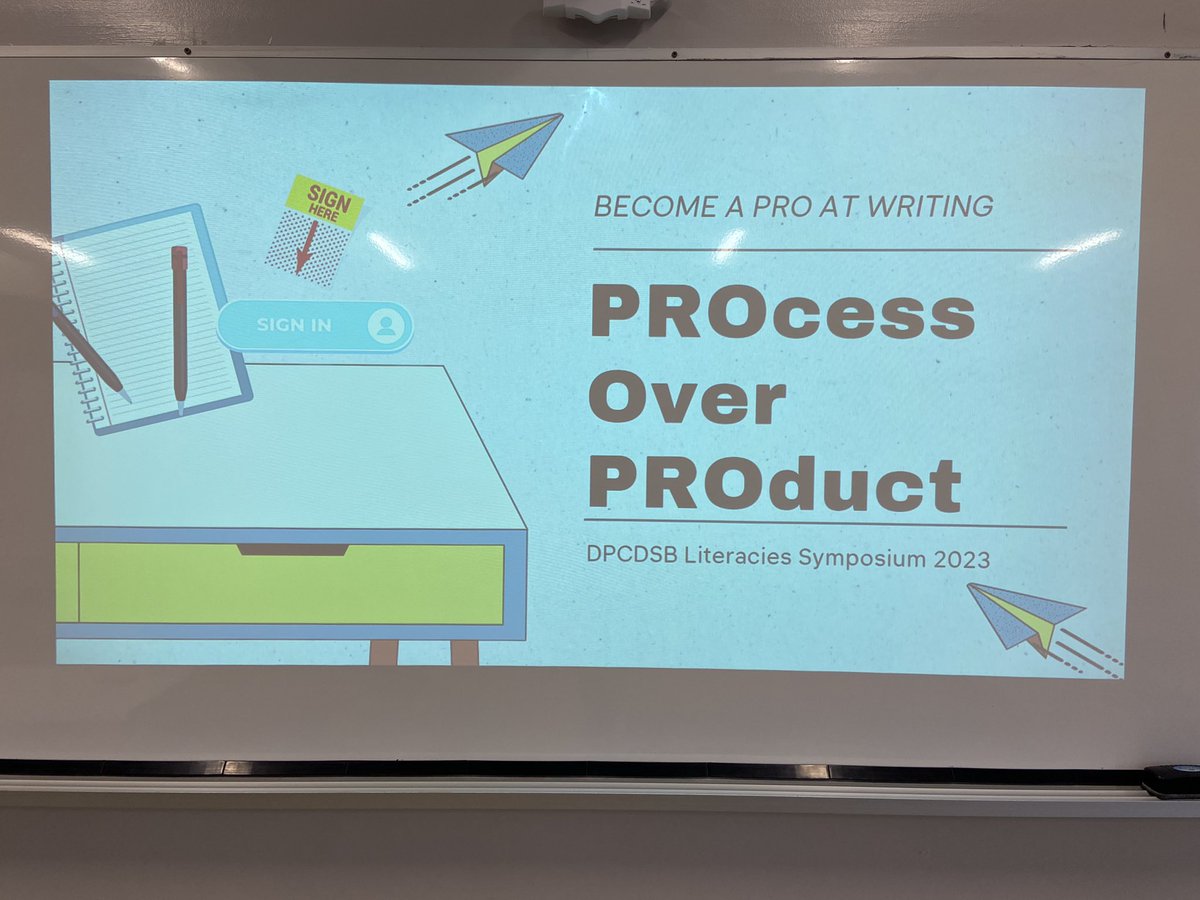 SIGN HERE

SIGN IN

BECOME A PRO AT WRITING

PROcess Over PROduct

DPCDSB Literacies Symposium 2023